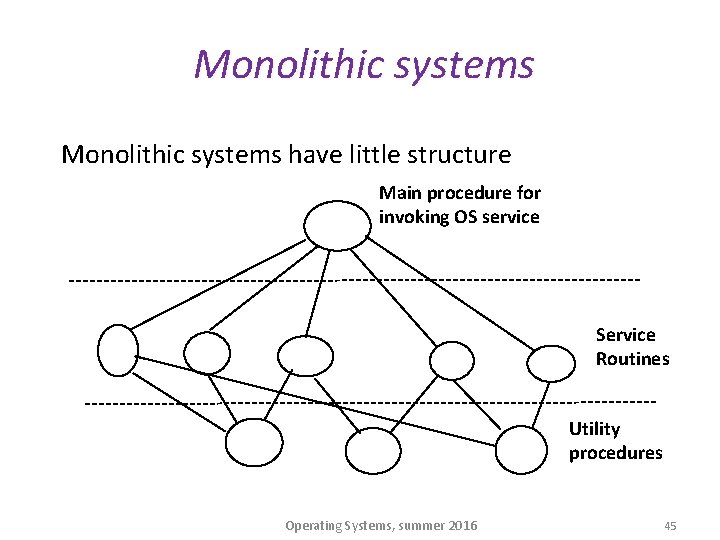 Monolithic systems

Monolithic systems have little structure

Main procedure for invoking OS service

Service Routines

Utility procedures

Operating Systems, summer 2016

45